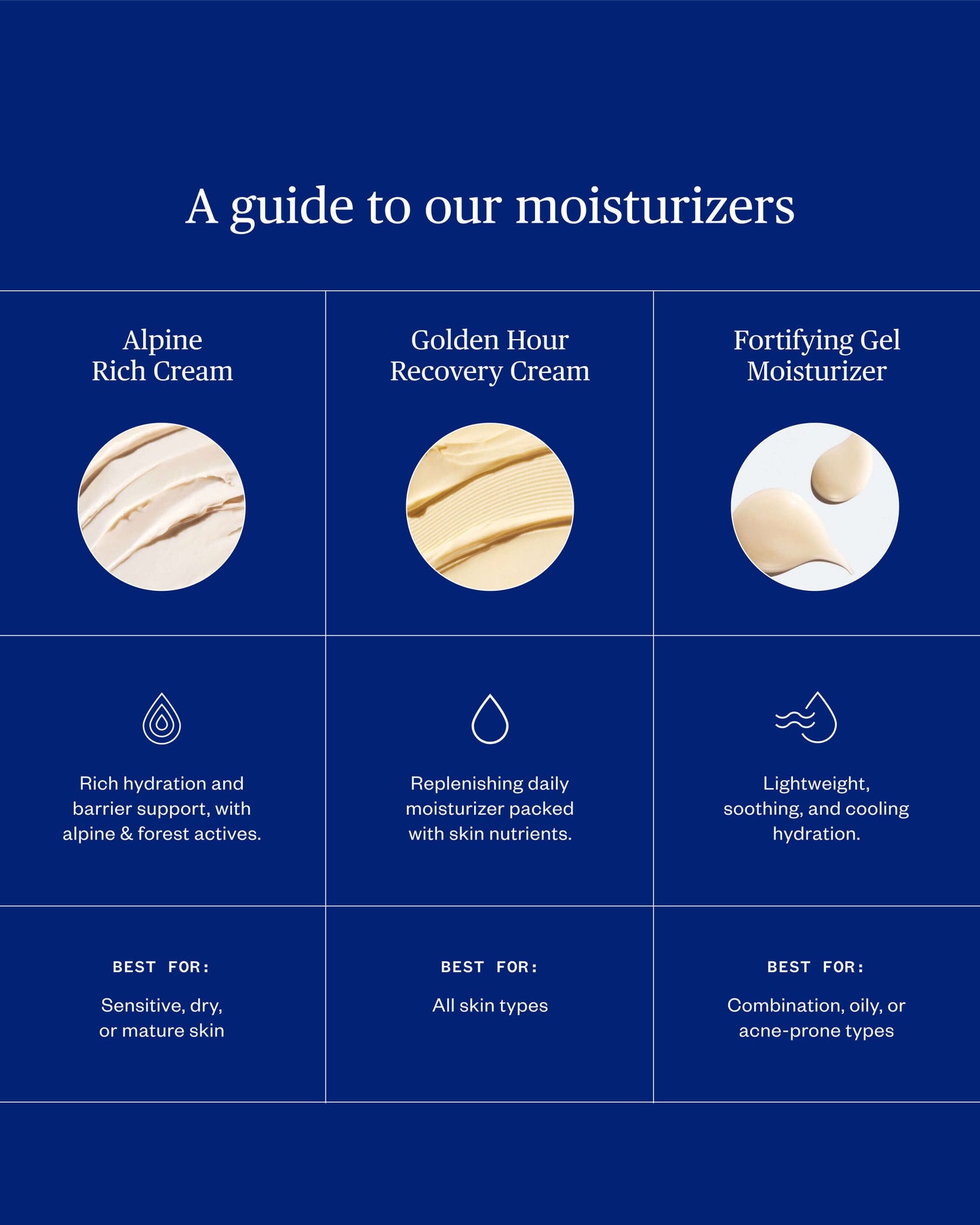 A guide to our moisturizers

| Alpine Rich Cream | Golden Hour Recovery Cream | Fortifying Gel Moisturizer |
|---|---|---|
| Rich hydration and barrier support, with alpine & forest actives. | Replenishing daily moisturizer packed with skin nutrients. | Lightweight, soothing, and cooling hydration. |
| BEST FOR: Sensitive, dry, or mature skin | BEST FOR: All skin types | BEST FOR: Combination, oily, or acne-prone types |